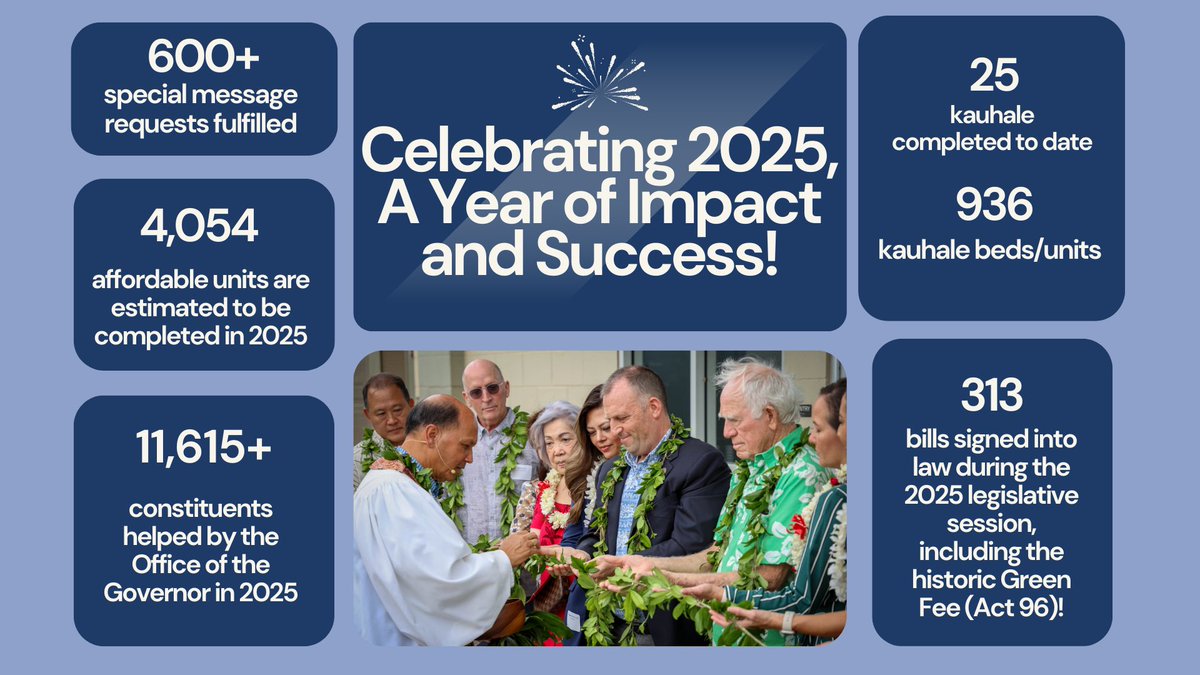 600+
special message requests fulfilled

4,054
affordable units are estimated to be completed in 2025

11,615+
constituents helped by the Office of the Governor in 2025

Celebrating 2025, A Year of Impact and Success!

25
kauhale completed to date

936
kauhale beds/units

313
bills signed into law during the 2025 legislative session, including the historic Green Fee (Act 96)!